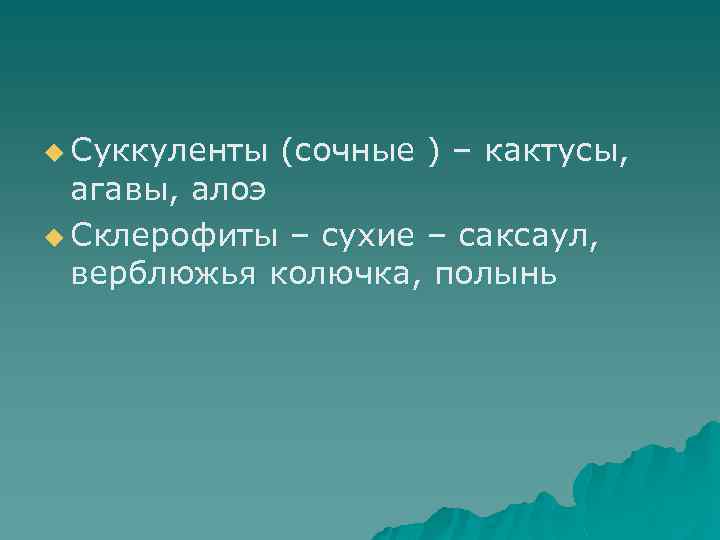 Суккуленты (сочные ) – кактусы, агавы, алоэ

Склерофиты – сухие – саксаул, верблюжья колючка, полынь